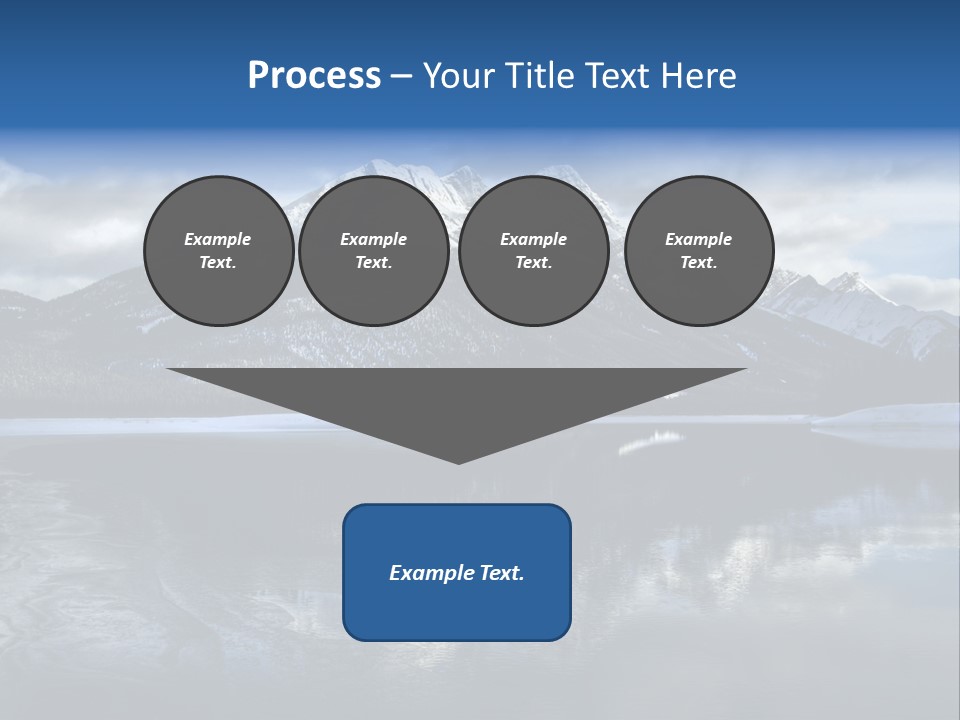 Process – Your Title Text Here

Example Text.

Example Text.

Example Text.

Example Text.

Example Text.